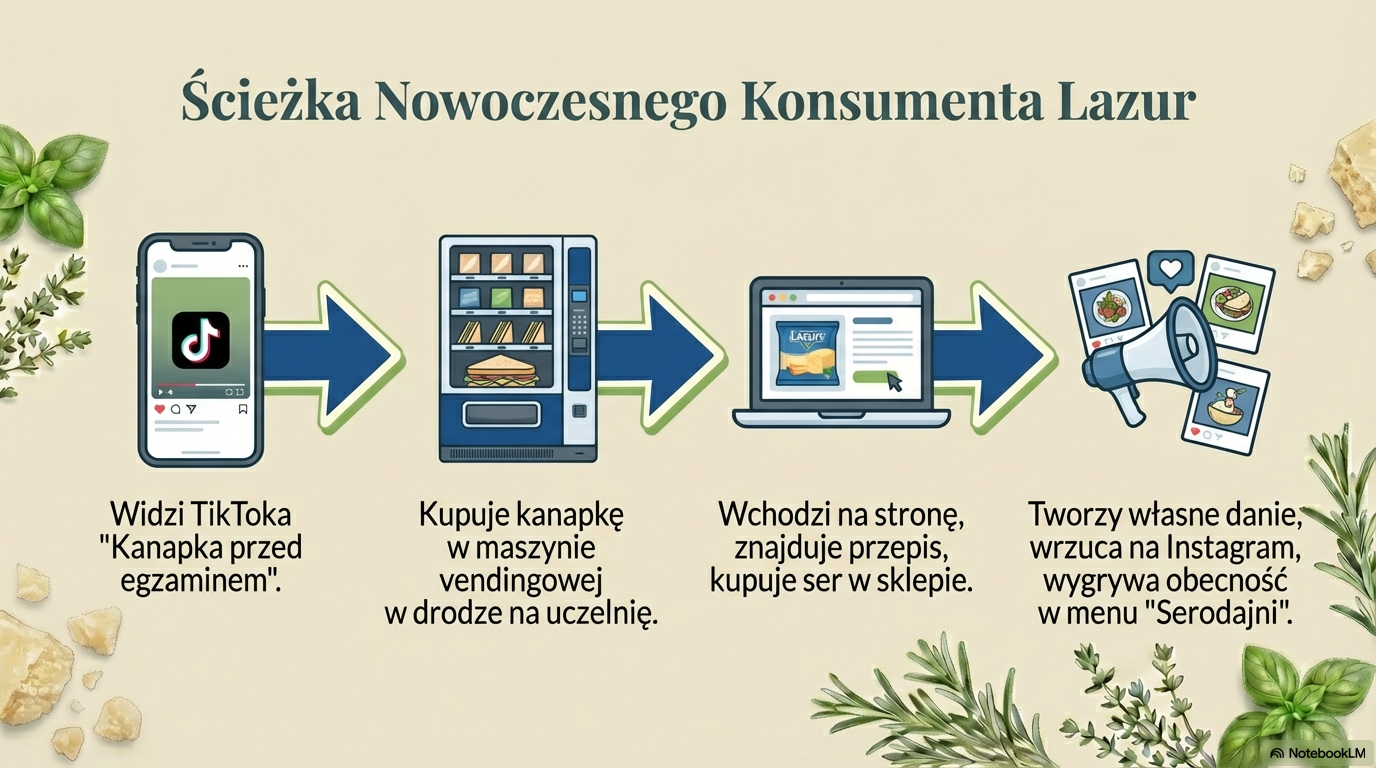 Ścieżka Nowoczesnego Konsumenta Lazur

Lazur

Widzi TikToka "Kanapka przed egzaminem".

Kupuje kanapkę w maszynie vendingowej w drodze na uczelnię.

Wchodzi na stronę, znajduje przepis, kupuje ser w sklepie.

Tworzy własne danie, wrzuca na Instagram, wygrywa obecność w menu "Serodajni".

NotebookLM